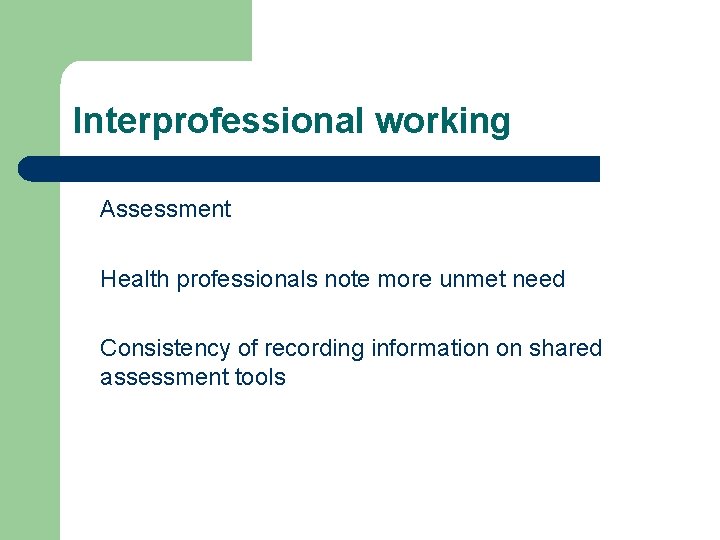 Interprofessional working

Assessment

Health professionals note more unmet need

Consistency of recording information on shared assessment tools